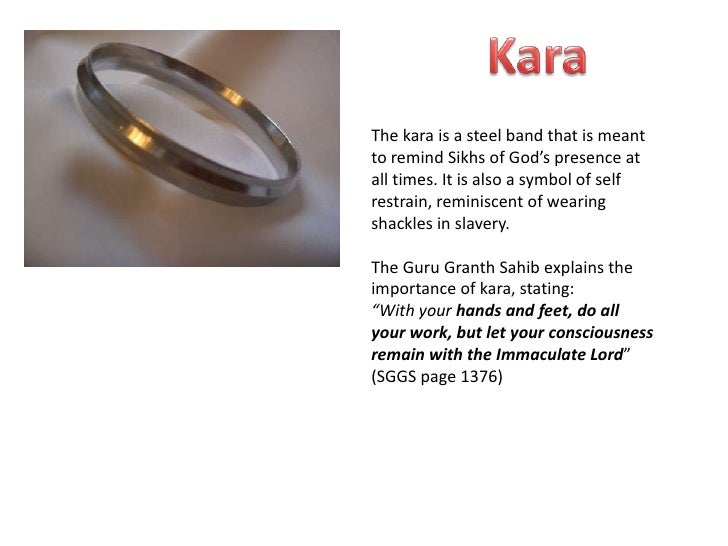 Kara

The kara is a steel band that is meant to remind Sikhs of God's presence at all times. It is also a symbol of self restrain, reminiscent of wearing shackles in slavery.

The Guru Granth Sahib explains the importance of kara, stating:
"With your hands and feet, do all your work, but let your consciousness remain with the Immaculate Lord"
(SGGS page 1376)